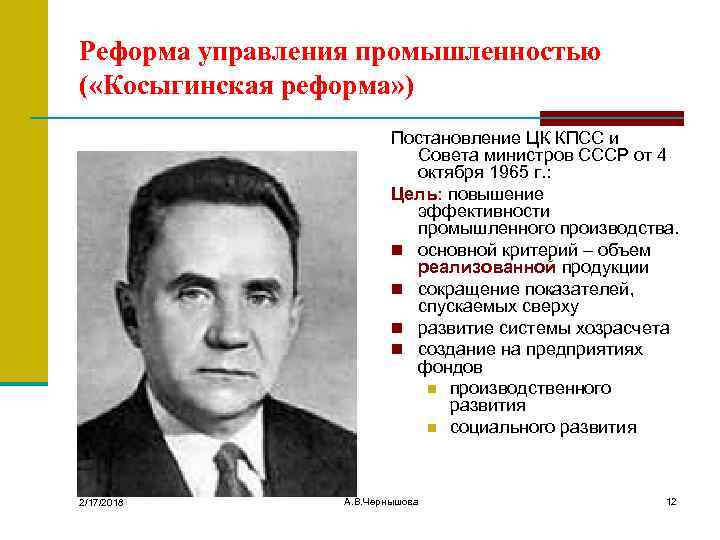 Реформа управления промышленностью («Косыгинская реформа»)

Постановление ЦК КПСС и Совета министров СССР от 4 октября 1965 г.:

Цель: повышение эффективности промышленного производства.

- основной критерий – объем реализованной продукции
- сокращение показателей, спускаемых сверху
- развитие системы хозрасчета
- создание на предприятиях фондов
  - производственного развития
  - социального развития

2/17/2018

А.В.Чернышова

12